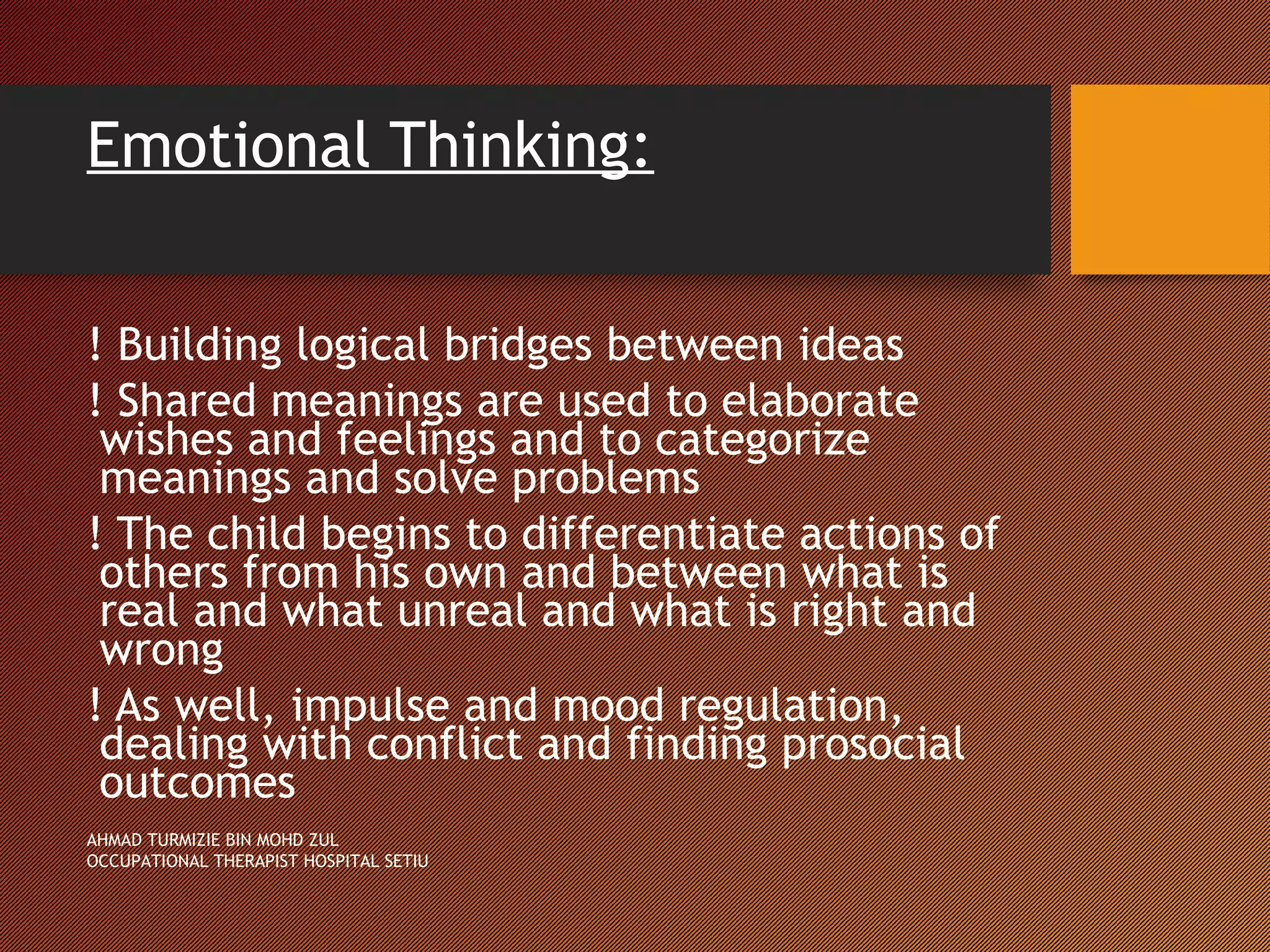 Emotional Thinking:

! Building logical bridges between ideas

! Shared meanings are used to elaborate wishes and feelings and to categorize meanings and solve problems

! The child begins to differentiate actions of others from his own and between what is real and what unreal and what is right and wrong

! As well, impulse and mood regulation, dealing with conflict and finding prosocial outcomes

AHMAD TURMIZIE BIN MOHD ZUL
OCCUPATIONAL THERAPIST HOSPITAL SETIU